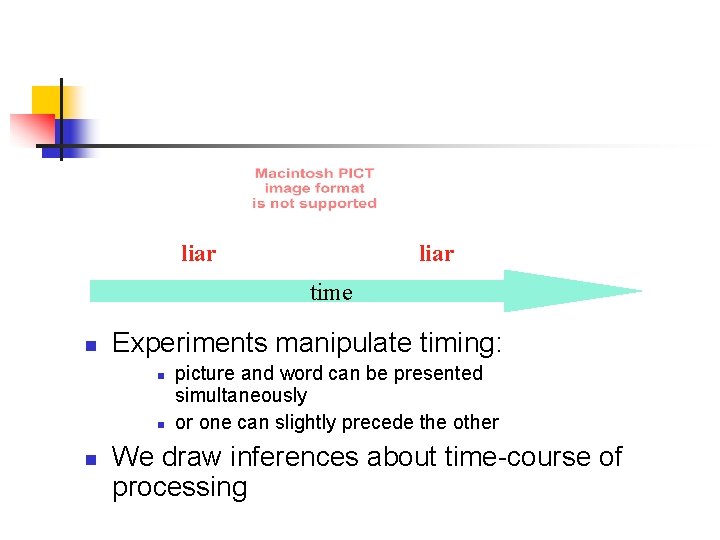 Macintosh PICT image format is not supported

liar

liar

time

- Experiments manipulate timing:
  - picture and word can be presented simultaneously
  - or one can slightly precede the other
- We draw inferences about time-course of processing